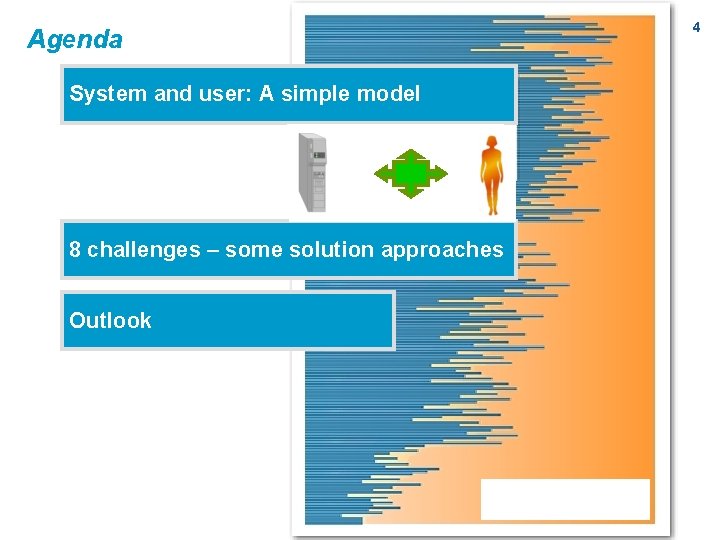 Agenda

4

System and user: A simple model

8 challenges – some solution approaches

Outlook